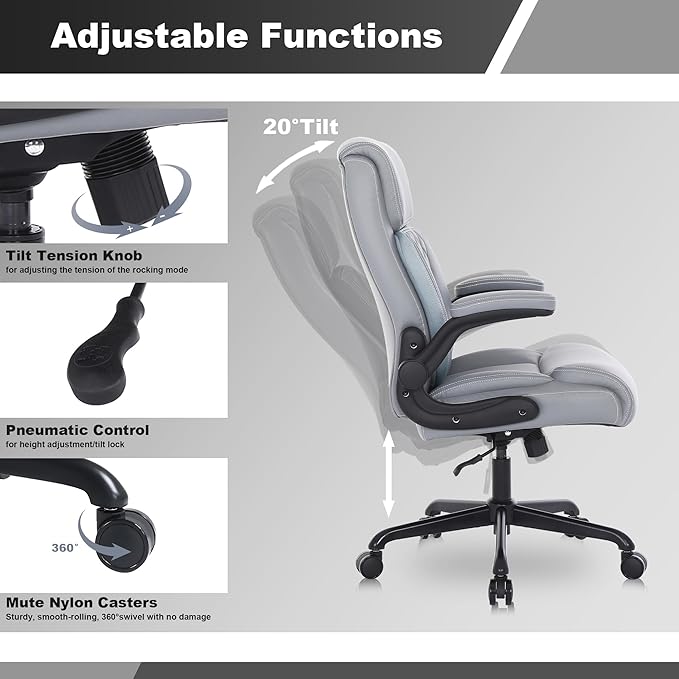 Adjustable Functions

20°Tilt

+ -

Tilt Tension Knob
for adjusting the tension of the rocking mode

Pneumatic Control
for height adjustment/tilt lock

360°

Mute Nylon Casters
Sturdy, smooth-rolling, 360°swivel with no damage